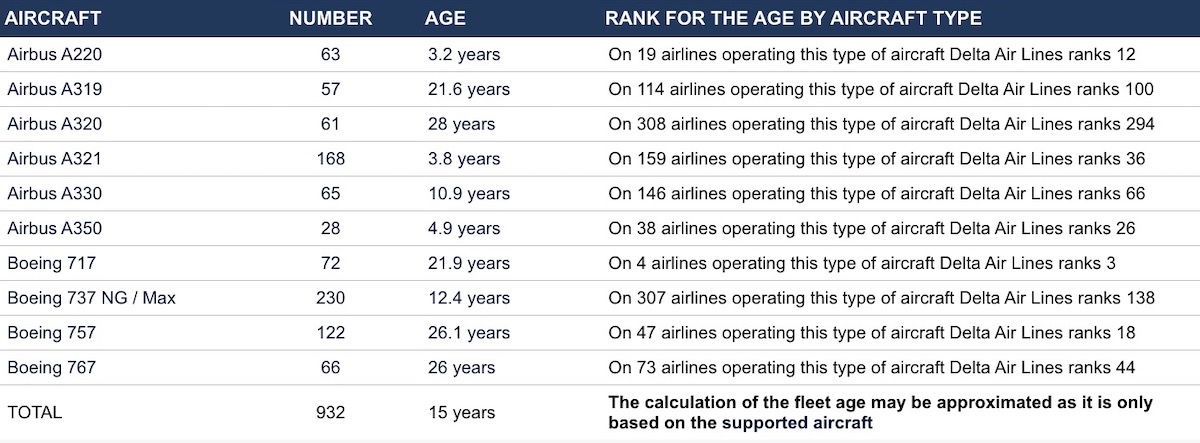 | AIRCRAFT | NUMBER | AGE | RANK FOR THE AGE BY AIRCRAFT TYPE |
|---|---|---|---|
| Airbus A220 | 63 | 3.2 years | On 19 airlines operating this type of aircraft Delta Air Lines ranks 12 |
| Airbus A319 | 57 | 21.6 years | On 114 airlines operating this type of aircraft Delta Air Lines ranks 100 |
| Airbus A320 | 61 | 28 years | On 308 airlines operating this type of aircraft Delta Air Lines ranks 294 |
| Airbus A321 | 168 | 3.8 years | On 159 airlines operating this type of aircraft Delta Air Lines ranks 36 |
| Airbus A330 | 65 | 10.9 years | On 146 airlines operating this type of aircraft Delta Air Lines ranks 66 |
| Airbus A350 | 28 | 4.9 years | On 38 airlines operating this type of aircraft Delta Air Lines ranks 26 |
| Boeing 717 | 72 | 21.9 years | On 4 airlines operating this type of aircraft Delta Air Lines ranks 3 |
| Boeing 737 NG / Max | 230 | 12.4 years | On 307 airlines operating this type of aircraft Delta Air Lines ranks 138 |
| Boeing 757 | 122 | 26.1 years | On 47 airlines operating this type of aircraft Delta Air Lines ranks 18 |
| Boeing 767 | 66 | 26 years | On 73 airlines operating this type of aircraft Delta Air Lines ranks 44 |
| TOTAL | 932 | 15 years | The calculation of the fleet age may be approximated as it is only based on the supported aircraft |